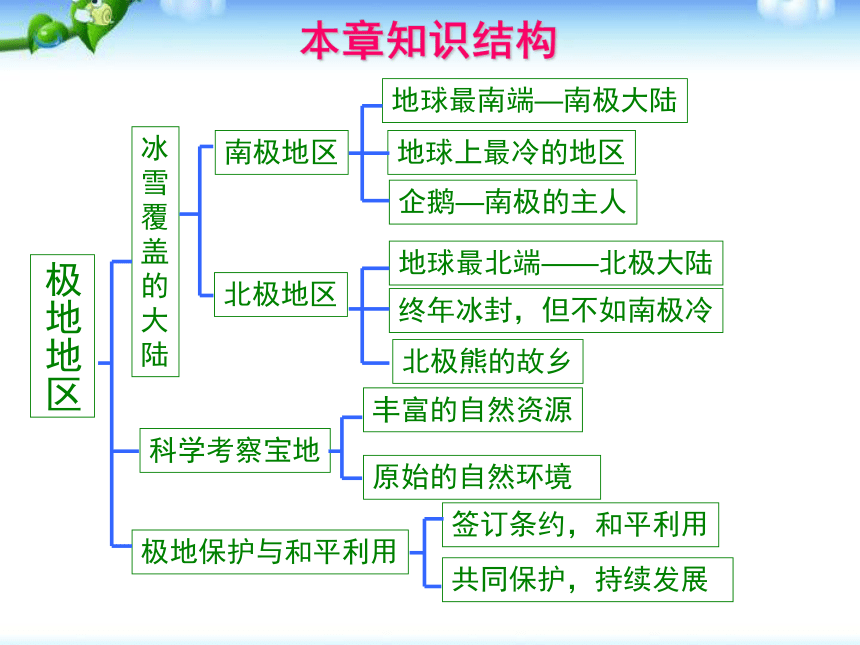 本章知识结构

极地地区

冰雪覆盖的大陆

南极地区

地球最南端—南极大陆

地球上最冷的地区

企鹅—南极的主人

北极地区

地球最北端——北极大陆

终年冰封，但不如南极冷

北极熊的故乡

科学考察宝地

丰富的自然资源

原始的自然环境

极地保护与和平利用

签订条约，和平利用

共同保护，持续发展